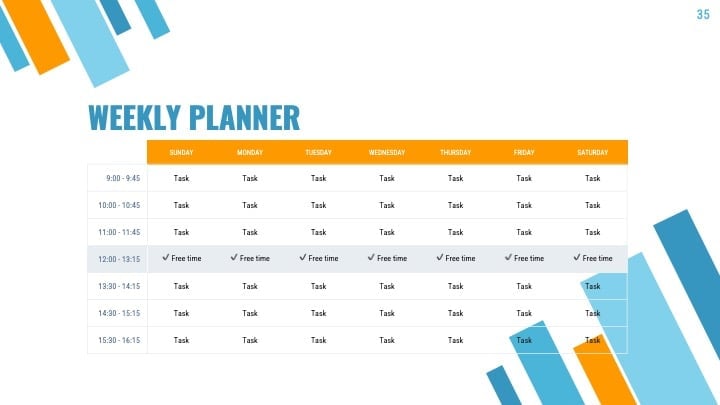 35

WEEKLY PLANNER

| | SUNDAY | MONDAY | TUESDAY | WEDNESDAY | THURSDAY | FRIDAY | SATURDAY |
|---|---|---|---|---|---|---|---|
| 9:00 - 9:45 | Task | Task | Task | Task | Task | Task | Task |
| 10:00 - 10:45 | Task | Task | Task | Task | Task | Task | Task |
| 11:00 - 11:45 | Task | Task | Task | Task | Task | Task | Task |
| 12:00 - 13:15 | ✓ Free time | ✓ Free time | ✓ Free time | ✓ Free time | ✓ Free time | ✓ Free time | ✓ Free time |
| 13:30 - 14:15 | Task | Task | Task | Task | Task | Task | Task |
| 14:30 - 15:15 | Task | Task | Task | Task | Task | Task | Task |
| 15:30 - 16:15 | Task | Task | Task | Task | Task | Task | Task |